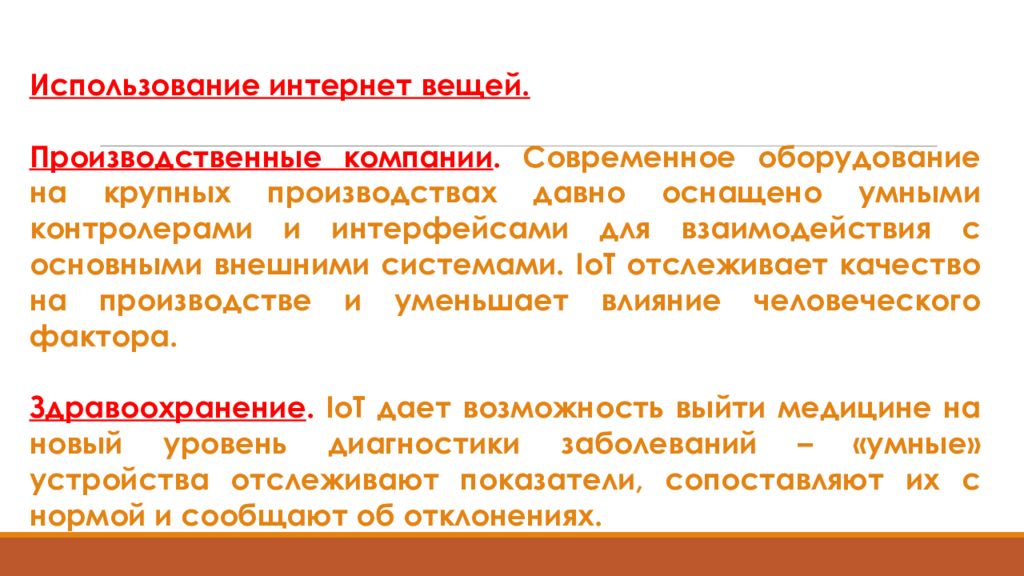 Использование интернет вещей.

Производственные компании. Современное оборудование на крупных производствах давно оснащено умными контролерами и интерфейсами для взаимодействия с основными внешними системами. IoT отслеживает качество на производстве и уменьшает влияние человеческого фактора.

Здравоохранение. IoT дает возможность выйти медицине на новый уровень диагностики заболеваний – «умные» устройства отслеживают показатели, сопоставляют их с нормой и сообщают об отклонениях.